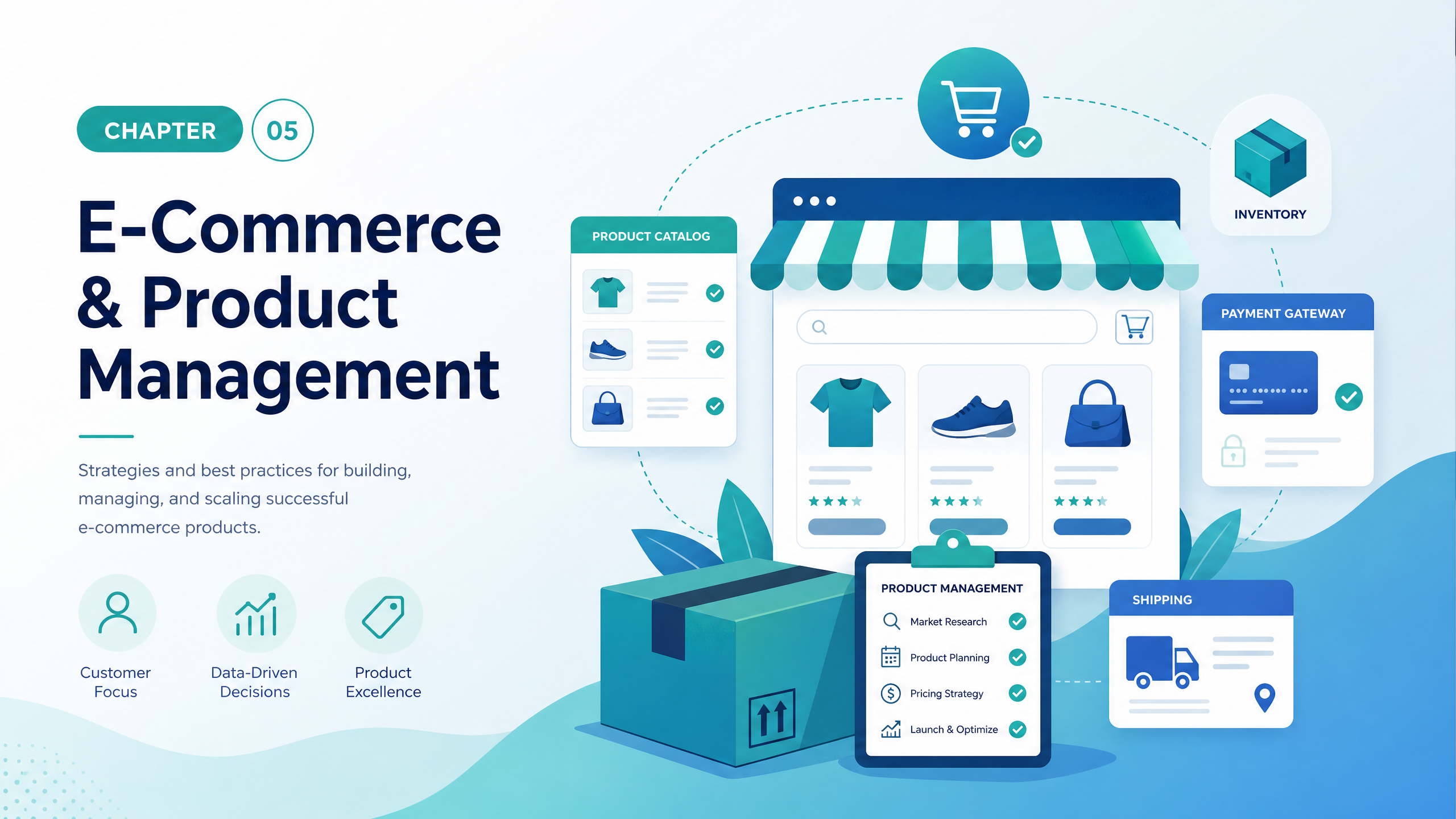 CHAPTER 05

E-Commerce & Product Management

Strategies and best practices for building, managing, and scaling successful e-commerce products.

Customer Focus

Data-Driven Decisions

Product Excellence

PRODUCT CATALOG

INVENTORY

PAYMENT GATEWAY

PRODUCT MANAGEMENT
Market Research
Product Planning
Pricing Strategy
Launch & Optimize

SHIPPING